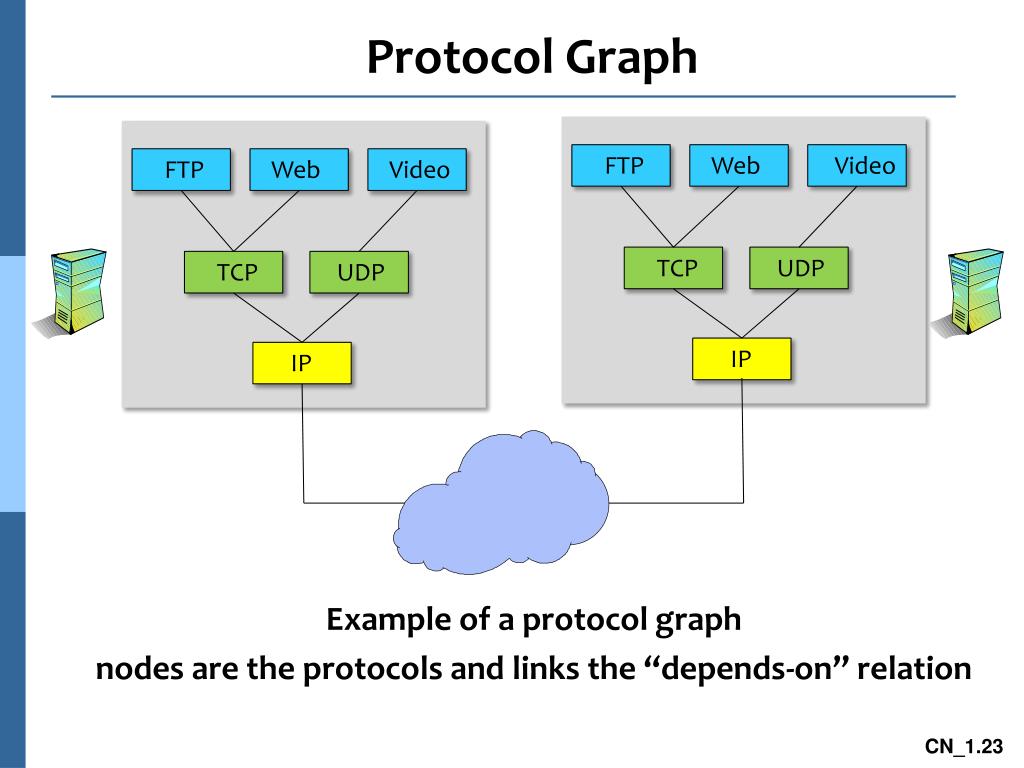 Protocol Graph

FTP
Web
Video
TCP
UDP
IP

FTP
Web
Video
TCP
UDP
IP

Example of a protocol graph
nodes are the protocols and links the “depends-on” relation

CN_1.23